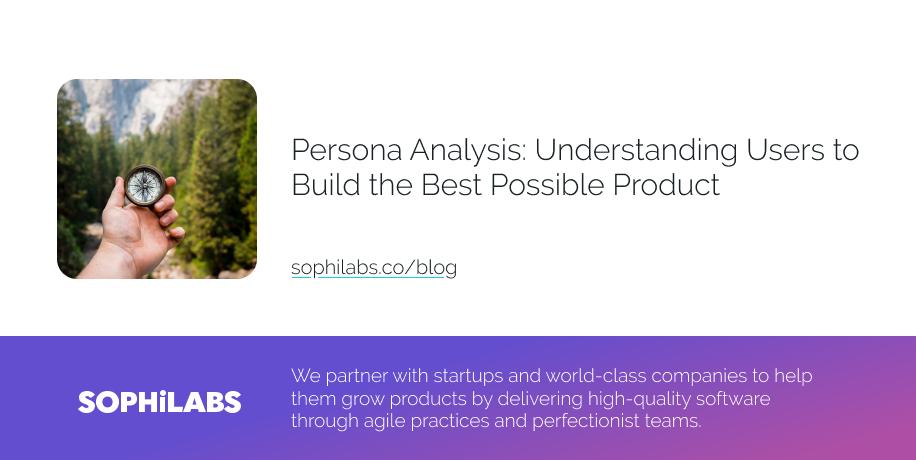 Persona Analysis: Understanding Users to Build the Best Possible Product

sophilabs.co/blog

SOPHiLABS

We partner with startups and world-class companies to help them grow products by delivering high-quality software through agile practices and perfectionist teams.